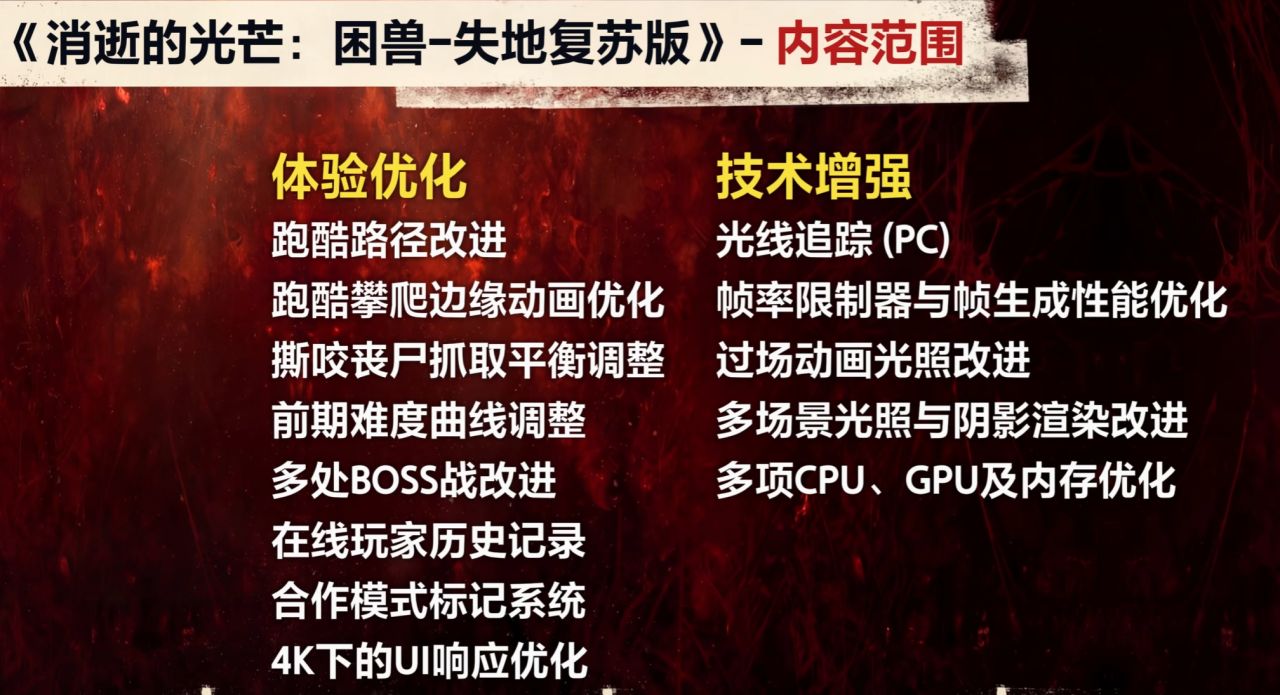 《消逝的光芒：困兽–失地复苏版》– 内容范围

体验优化
跑酷路径改进
跑酷攀爬边缘动画优化
撕咬丧尸抓取平衡调整
前期难度曲线调整
多处BOSS战改进
在线玩家历史记录
合作模式标记系统
4K下的UI响应优化

技术增强
光线追踪 (PC)
帧率限制器与帧生成性能优化
过场动画光照改进
多场景光照与阴影渲染改进
多项CPU、GPU及内存优化